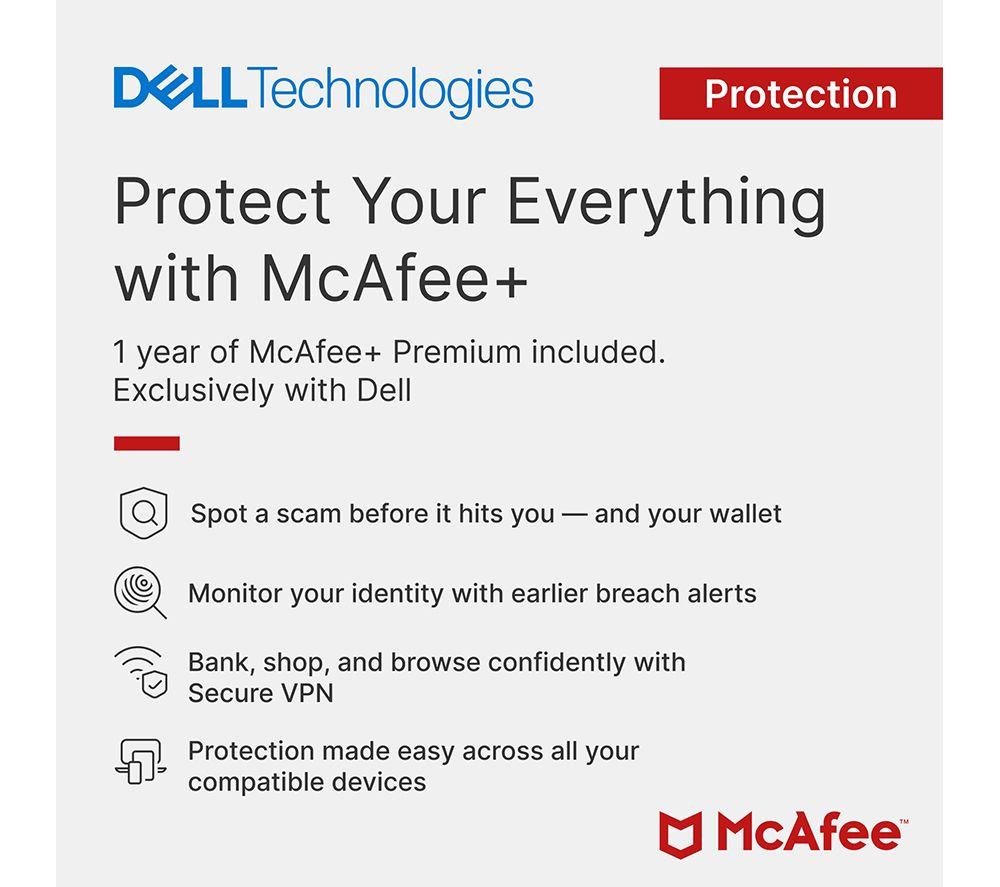 DELL Technologies

Protection

Protect Your Everything with McAfee+

1 year of McAfee+ Premium included. Exclusively with Dell

Spot a scam before it hits you — and your wallet

Monitor your identity with earlier breach alerts

Bank, shop, and browse confidently with Secure VPN

Protection made easy across all your compatible devices

McAfee™